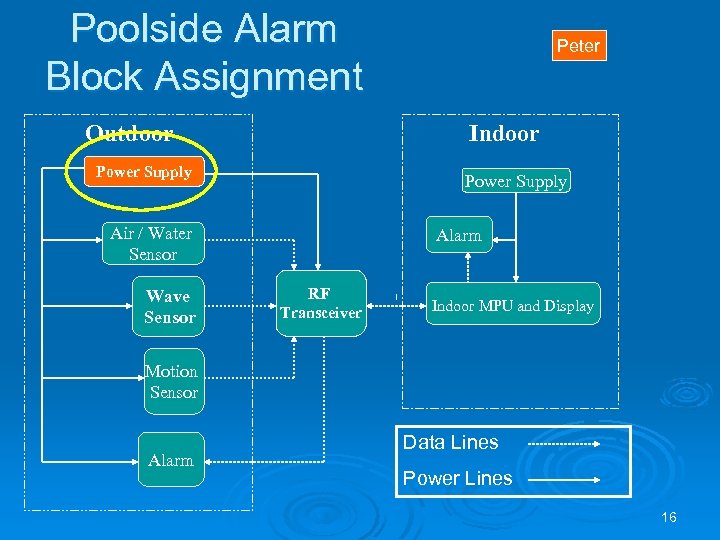 Poolside Alarm Block Assignment

Peter

Outdoor

Power Supply

Air / Water Sensor

Wave Sensor

Motion Sensor

Alarm

RF Transceiver

Indoor

Power Supply

Alarm

Indoor MPU and Display

Data Lines

Power Lines

16